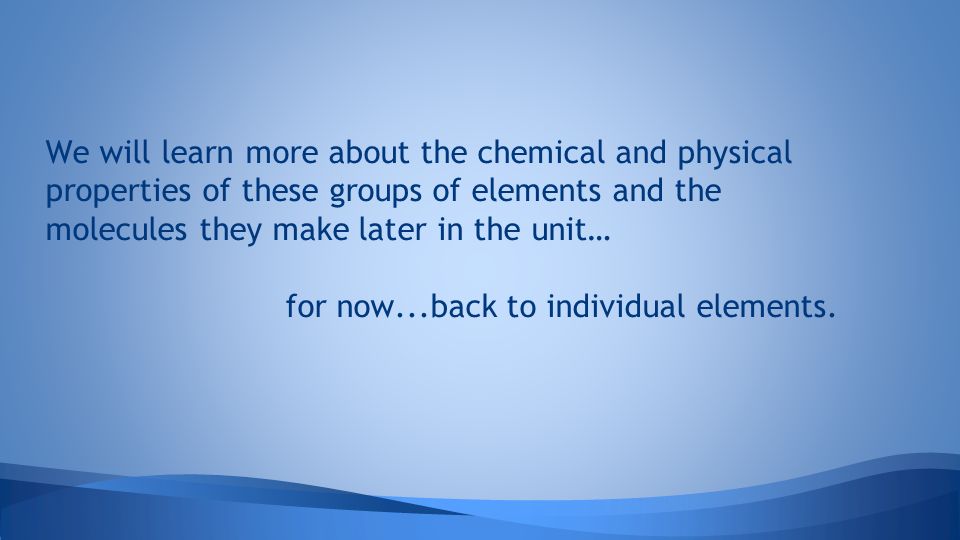 We will learn more about the chemical and physical properties of these groups of elements and the molecules they make later in the unit…

for now...back to individual elements.